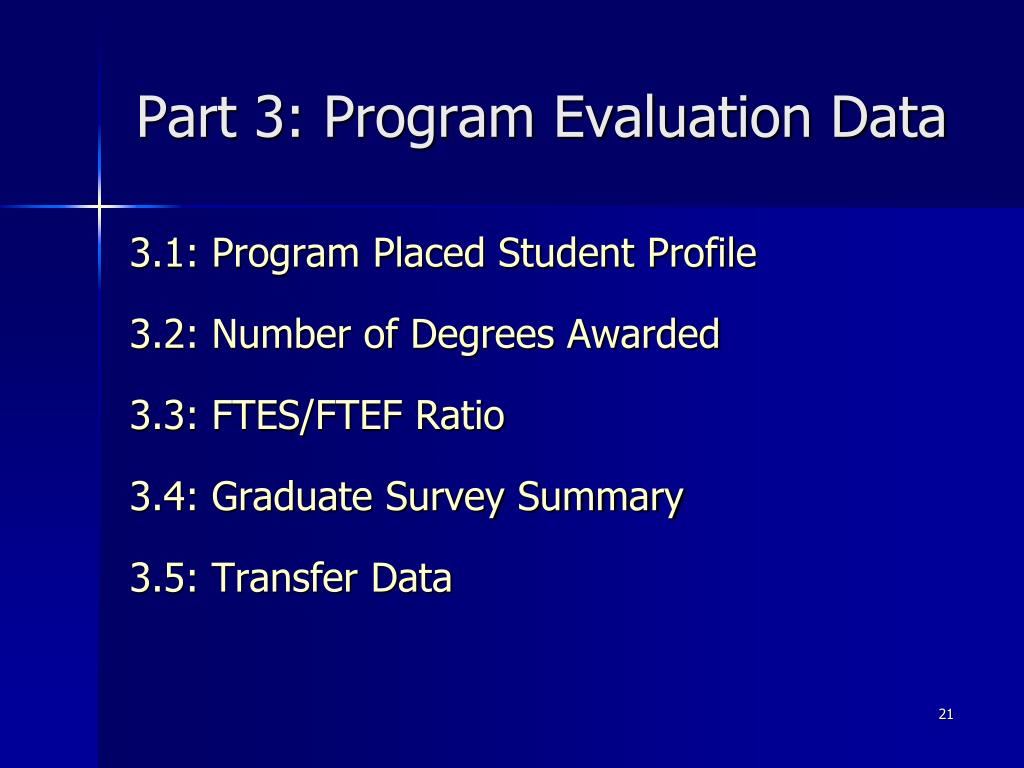 Part 3: Program Evaluation Data

3.1: Program Placed Student Profile

3.2: Number of Degrees Awarded

3.3: FTES/FTEF Ratio

3.4: Graduate Survey Summary

3.5: Transfer Data

21